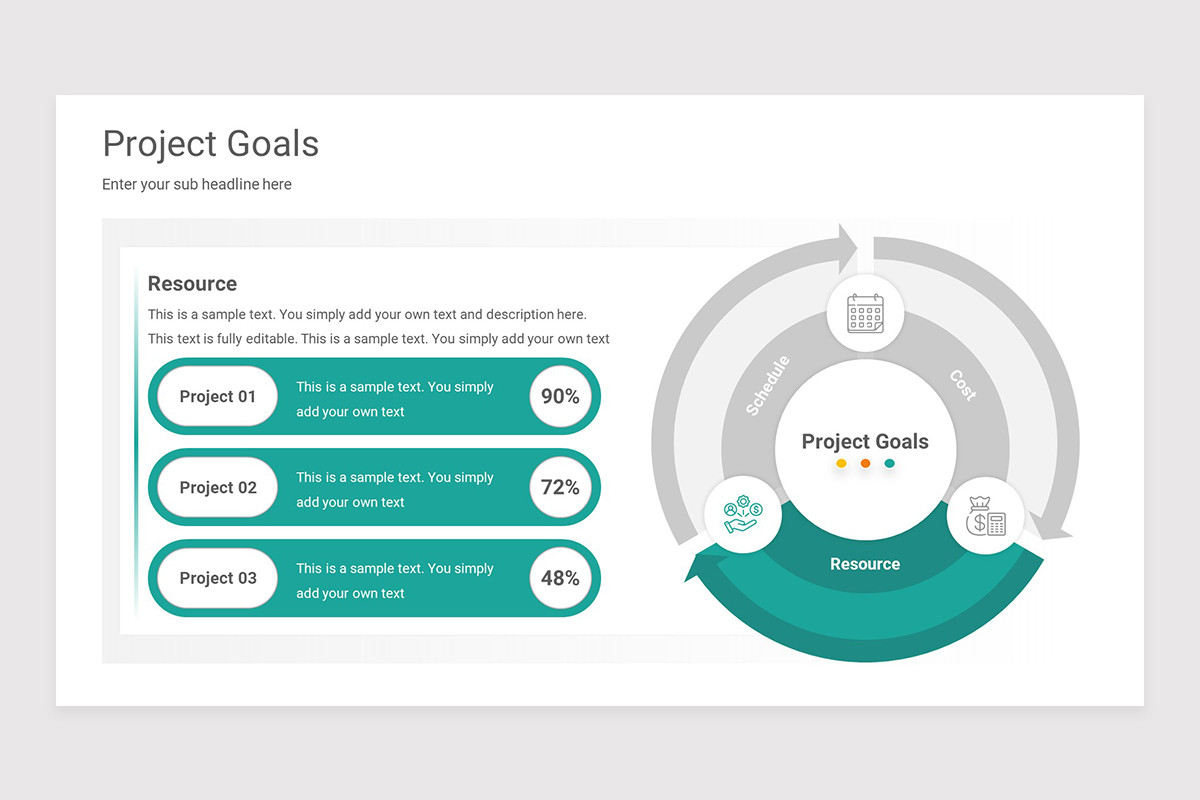 Project Goals

Enter your sub headline here

Resource

This is a sample text. You simply add your own text and description here. This text is fully editable. This is a sample text. You simply add your own text

Project 01 This is a sample text. You simply add your own text 90%

Project 02 This is a sample text. You simply add your own text 72%

Project 03 This is a sample text. You simply add your own text 48%

Schedule

Cost

Project Goals

Resource